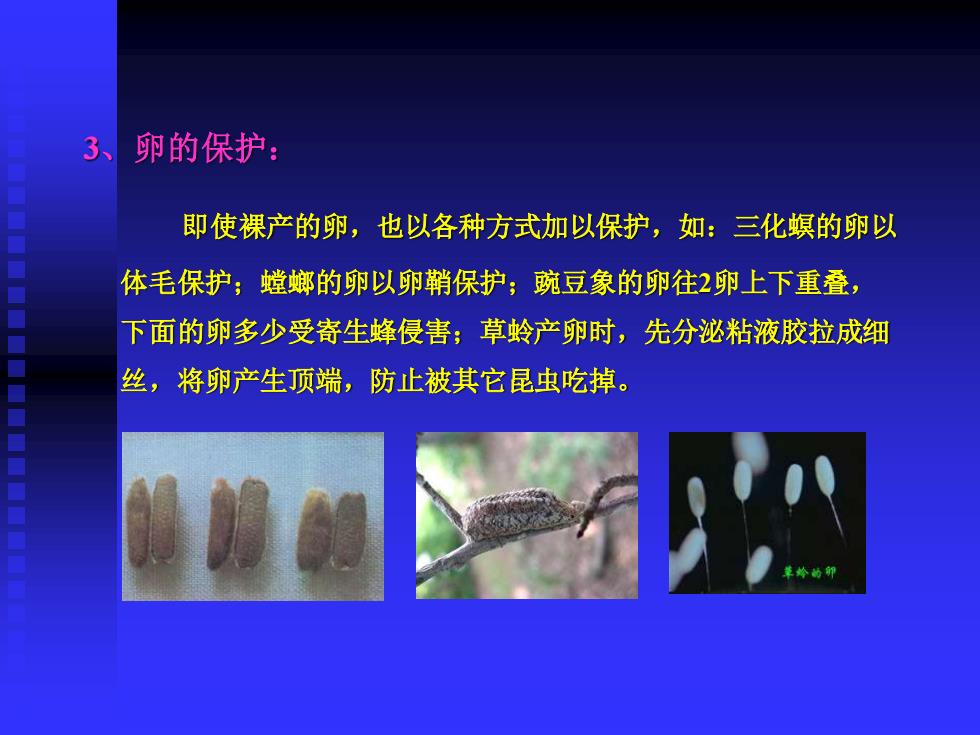 3、卵的保护：

即使裸产的卵，也以各种方式加以保护，如：三化螟的卵以体毛保护；螳螂的卵以卵鞘保护；豌豆象的卵往2卵上下重叠，下面的卵多少受寄生蜂侵害；草蛉产卵时，先分泌粘液胶拉成细丝，将卵产生顶端，防止被其它昆虫吃掉。

草蛉的卵